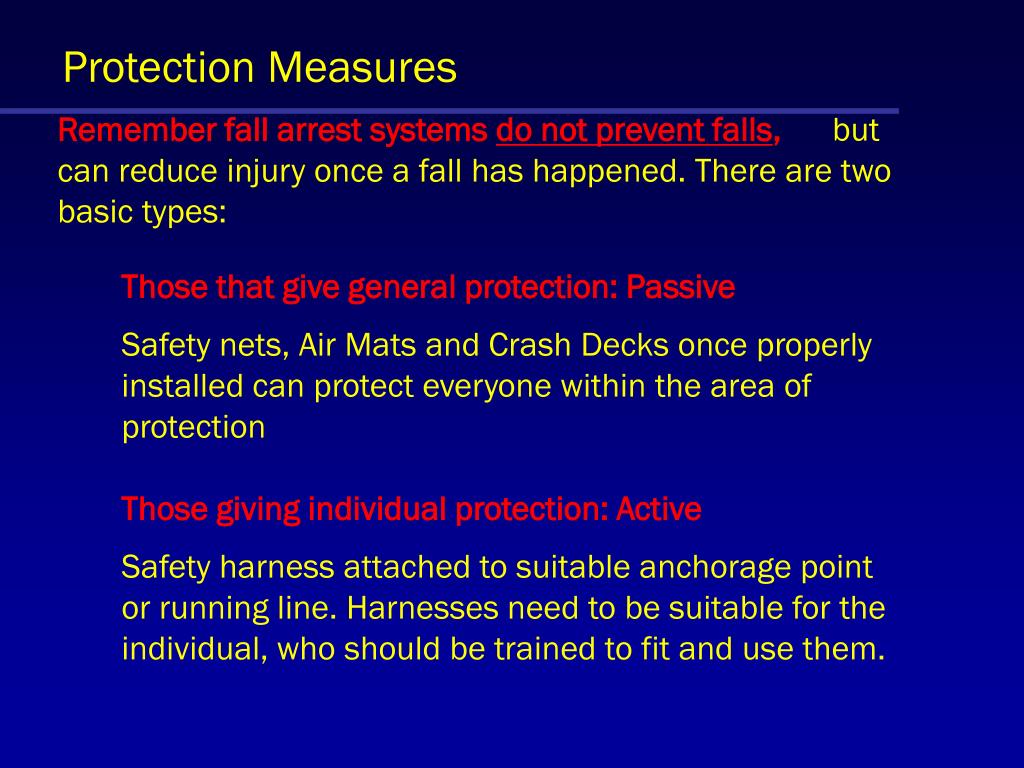 Protection Measures

Remember fall arrest systems do not prevent falls, but can reduce injury once a fall has happened. There are two basic types:

Those that give general protection: Passive

Safety nets, Air Mats and Crash Decks once properly installed can protect everyone within the area of protection

Those giving individual protection: Active

Safety harness attached to suitable anchorage point or running line. Harnesses need to be suitable for the individual, who should be trained to fit and use them.